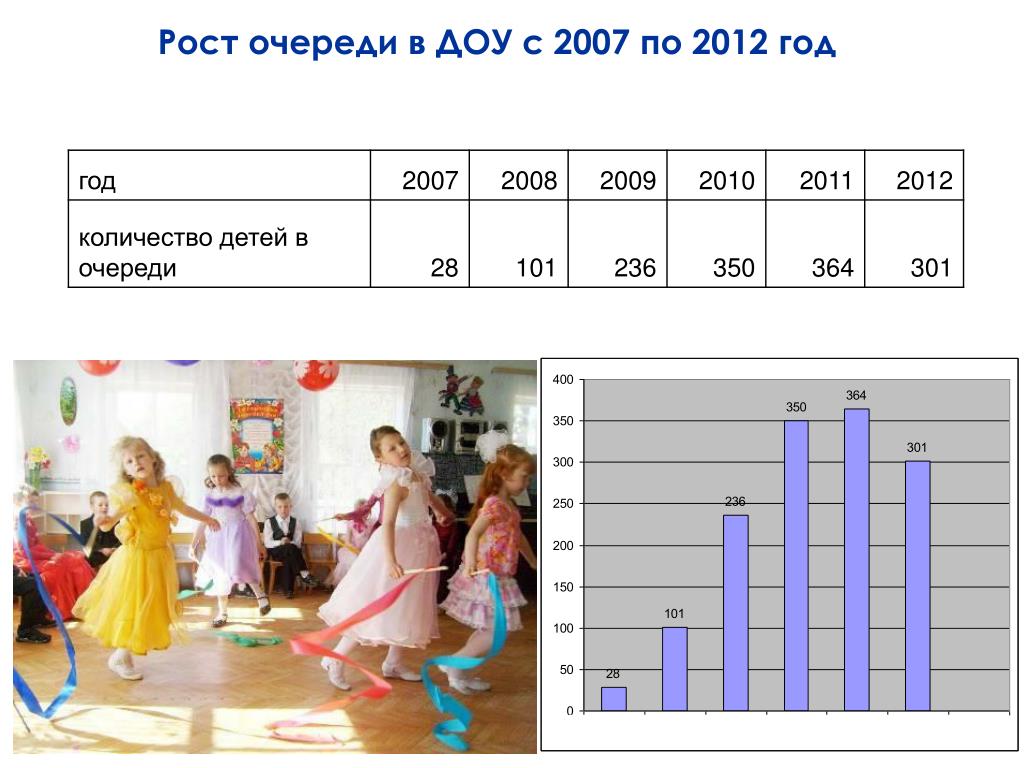 Рост очереди в ДОУ с 2007 по 2012 год

| год | 2007 | 2008 | 2009 | 2010 | 2011 | 2012 |
|---|---|---|---|---|---|---|
| количество детей в очереди | 28 | 101 | 236 | 350 | 364 | 301 |

400
350
300
250
200
150
100
50
0

28
101
236
350
364
301